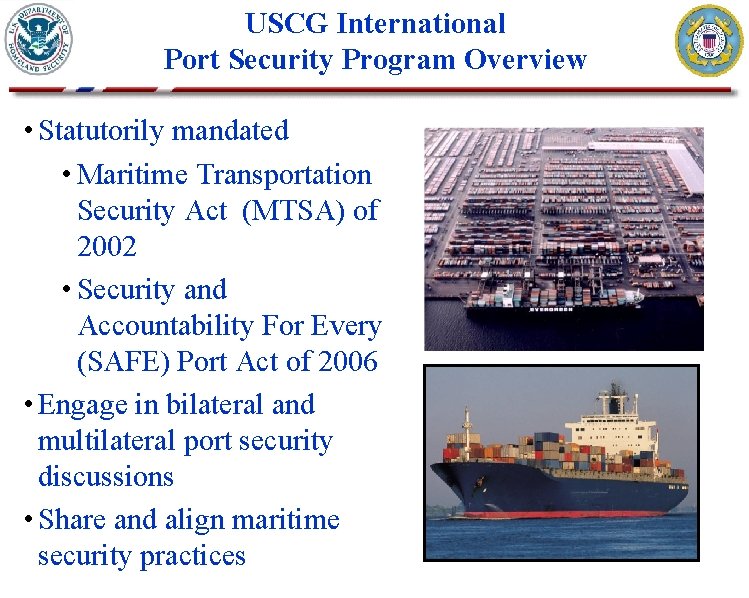 U.S. DEPARTMENT OF HOMELAND SECURITY

USCG International
Port Security Program Overview

• Statutorily mandated
• Maritime Transportation Security Act (MTSA) of 2002
• Security and Accountability For Every (SAFE) Port Act of 2006
• Engage in bilateral and multilateral port security discussions
• Share and align maritime security practices

EVERGREEN